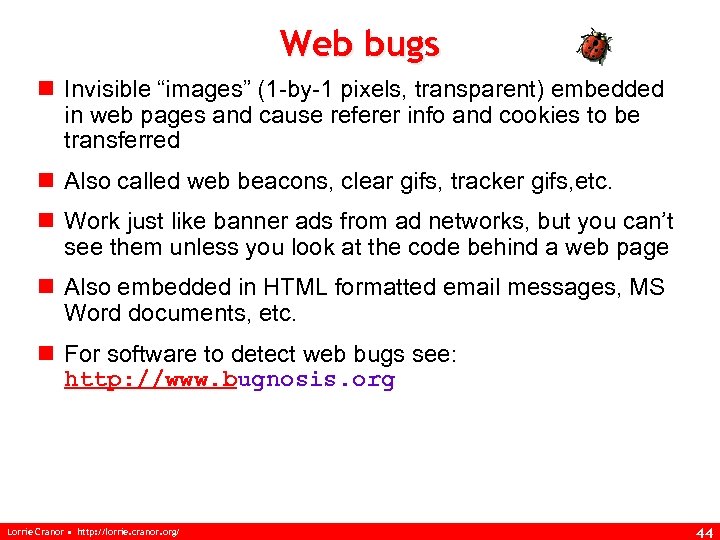 Web bugs

Invisible “images” (1-by-1 pixels, transparent) embedded in web pages and cause referer info and cookies to be transferred

Also called web beacons, clear gifs, tracker gifs,etc.

Work just like banner ads from ad networks, but you can’t see them unless you look at the code behind a web page

Also embedded in HTML formatted email messages, MS Word documents, etc.

For software to detect web bugs see: http://www.bugnosis.org

Lorrie Cranor • http://lorrie.cranor.org/

44